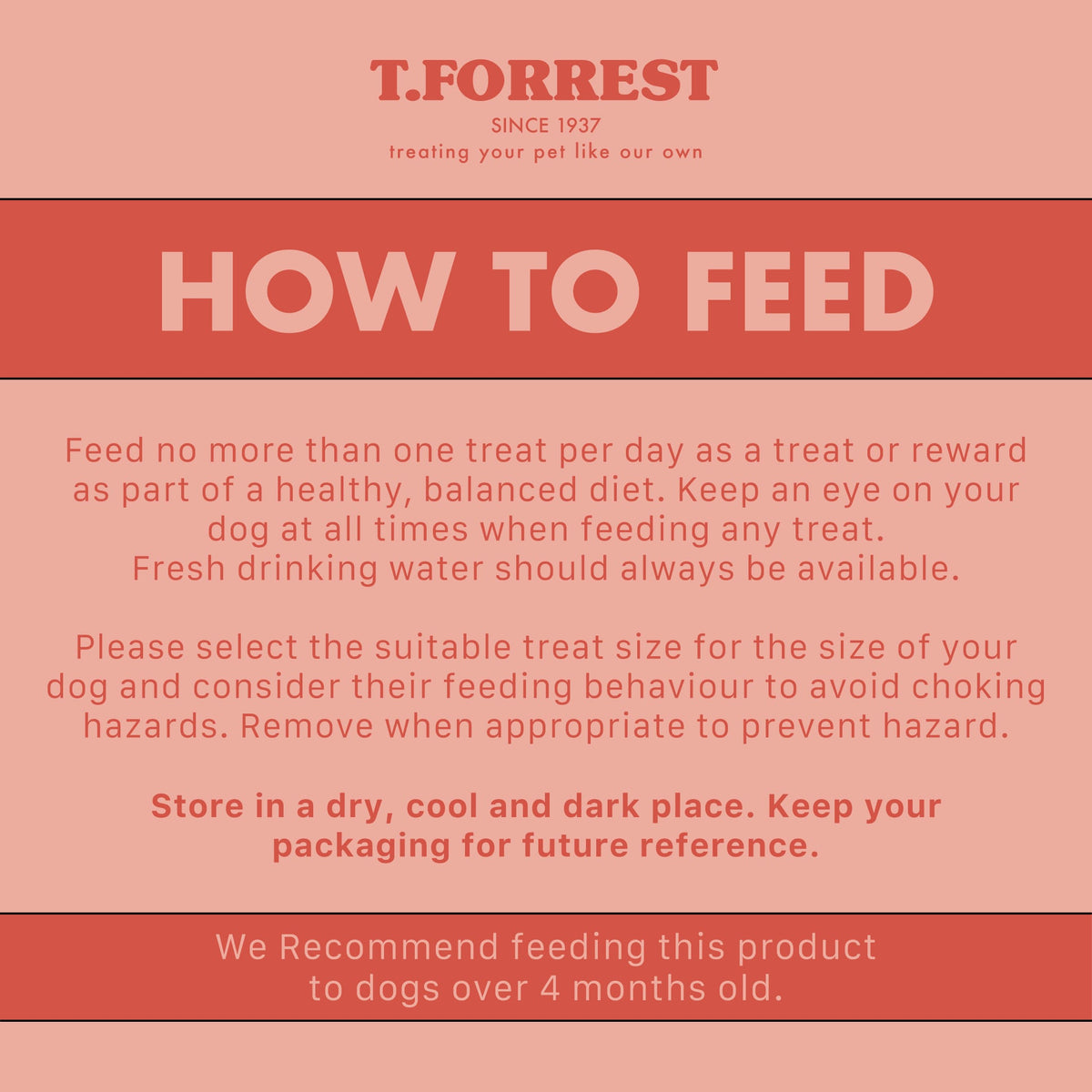 T.FORREST
SINCE 1937
treating your pet like our own

HOW TO FEED

Feed no more than one treat per day as a treat or reward as part of a healthy, balanced diet. Keep an eye on your dog at all times when feeding any treat.
Fresh drinking water should always be available.

Please select the suitable treat size for the size of your dog and consider their feeding behaviour to avoid choking hazards. Remove when appropriate to prevent hazard.

Store in a dry, cool and dark place. Keep your packaging for future reference.

We Recommend feeding this product to dogs over 4 months old.